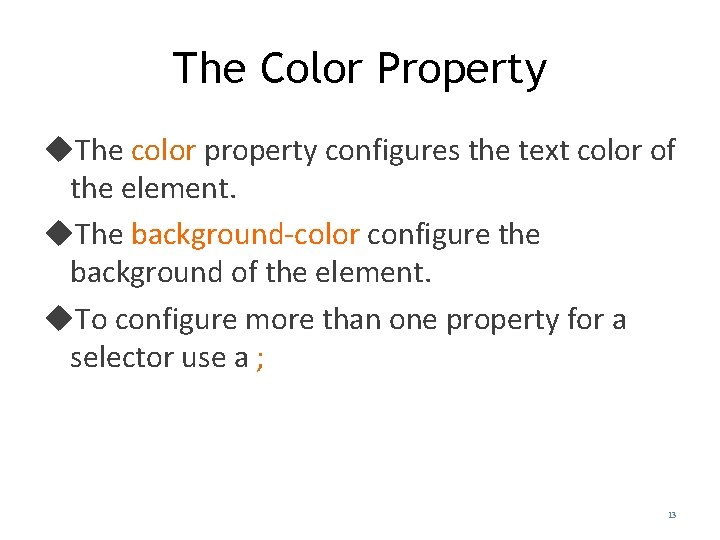 The Color Property

◆The color property configures the text color of the element.

◆The background-color configure the background of the element.

◆To configure more than one property for a selector use a ;

13